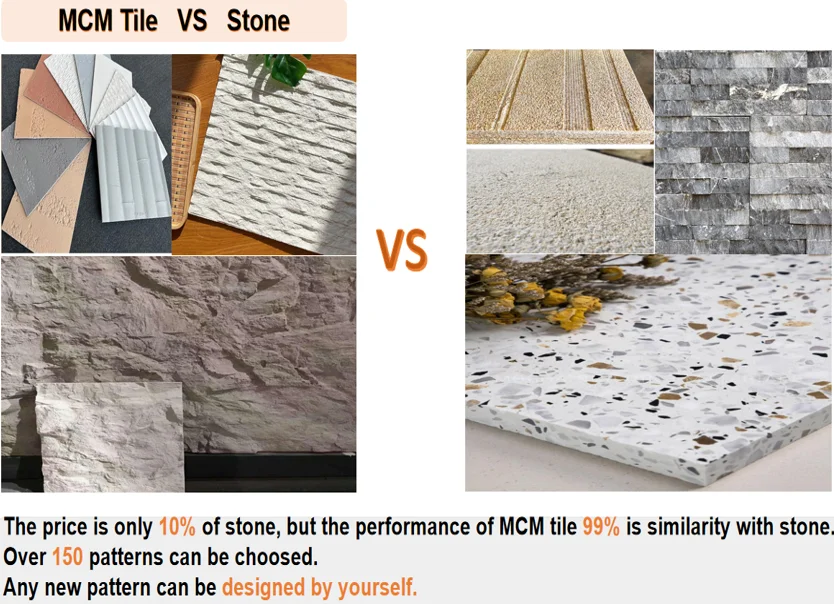 MCM Tile VS Stone

VS

The price is only 10% of stone, but the performance of MCM tile 99% is similarity with stone.
Over 150 patterns can be choosed.
Any new pattern can be designed by yourself.